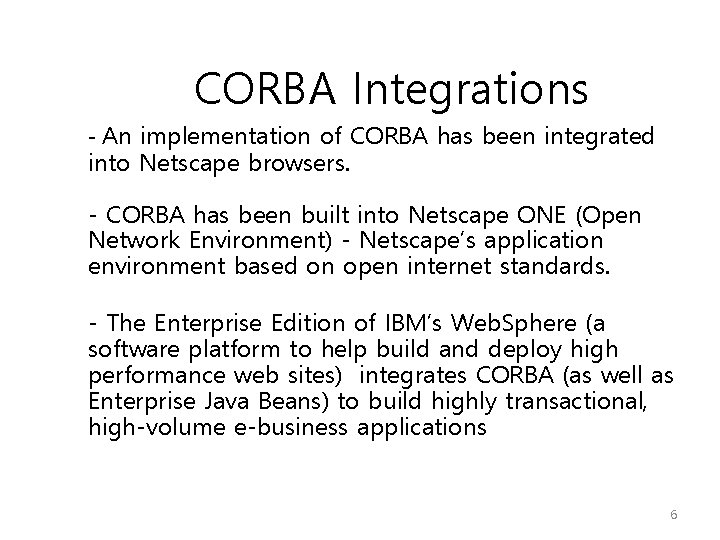 CORBA Integrations

- An implementation of CORBA has been integrated into Netscape browsers.

- CORBA has been built into Netscape ONE (Open Network Environment) - Netscape's application environment based on open internet standards.

- The Enterprise Edition of IBM's WebSphere (a software platform to help build and deploy high performance web sites) integrates CORBA (as well as Enterprise Java Beans) to build highly transactional, high-volume e-business applications

6